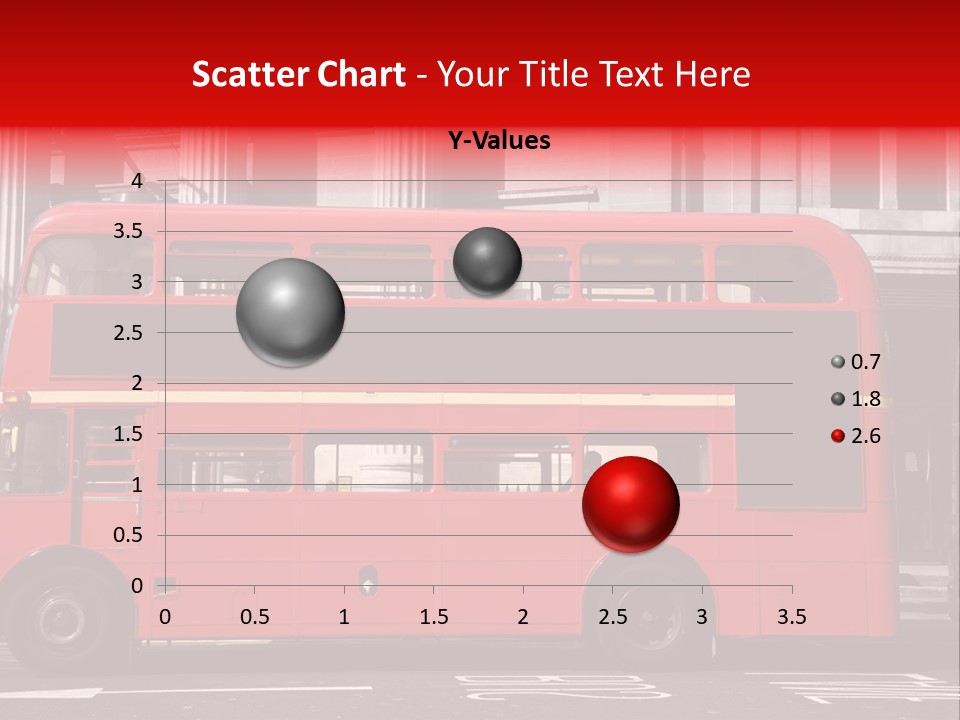 Scatter Chart - Your Title Text Here

Y-Values

4
3.5
3
2.5
2
1.5
1
0.5
0

0 0.5 1 1.5 2 2.5 3 3.5

0.7
1.8
2.6